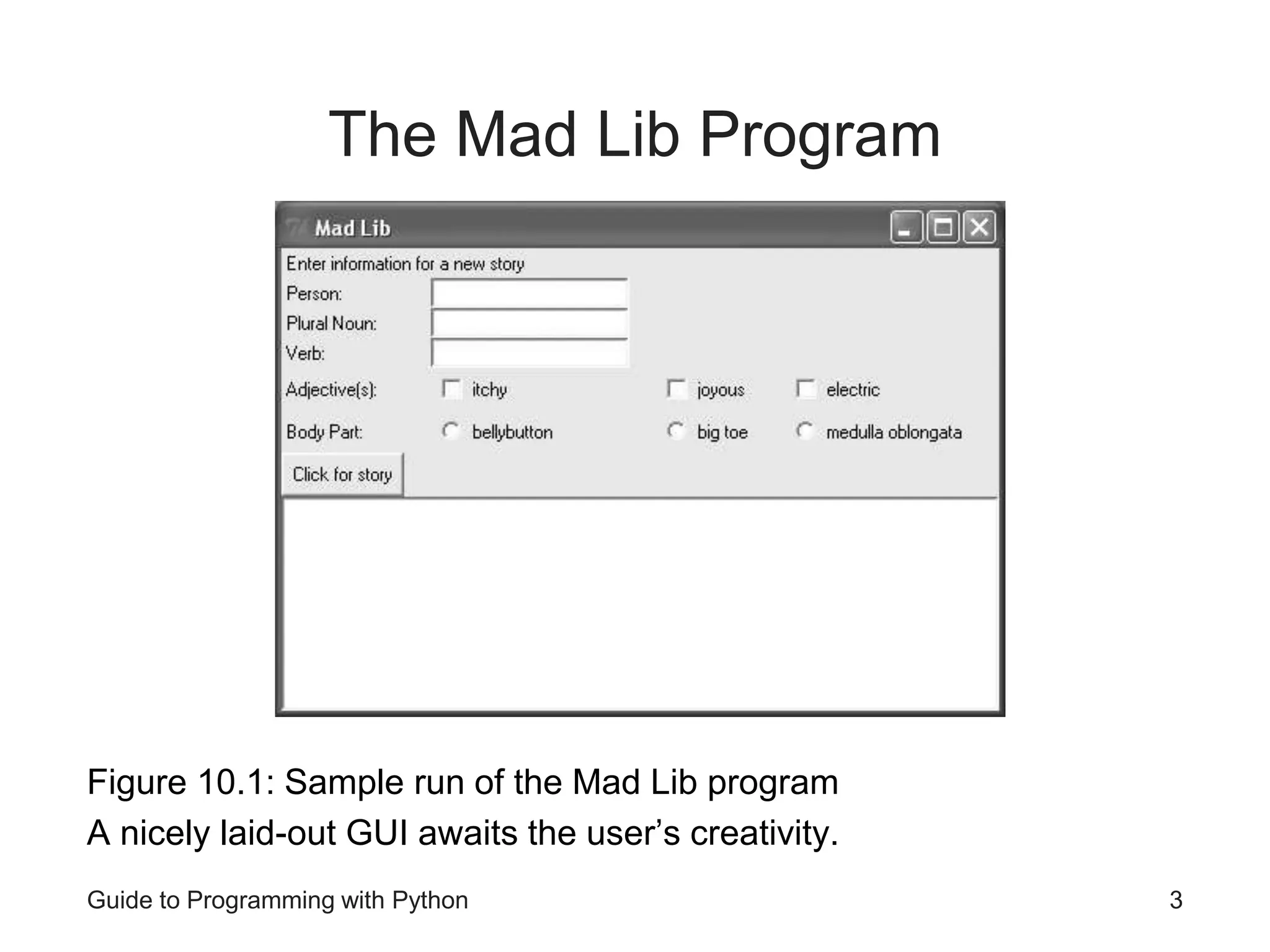 The Mad Lib Program

Mad Lib

Enter information for a new story

Person:

Plural Noun:

Verb:

Adjective(s): itchy joyous electric

Body Part: bellybutton big toe medulla oblongata

Click for story

Figure 10.1: Sample run of the Mad Lib program
A nicely laid-out GUI awaits the user's creativity.

Guide to Programming with Python

3